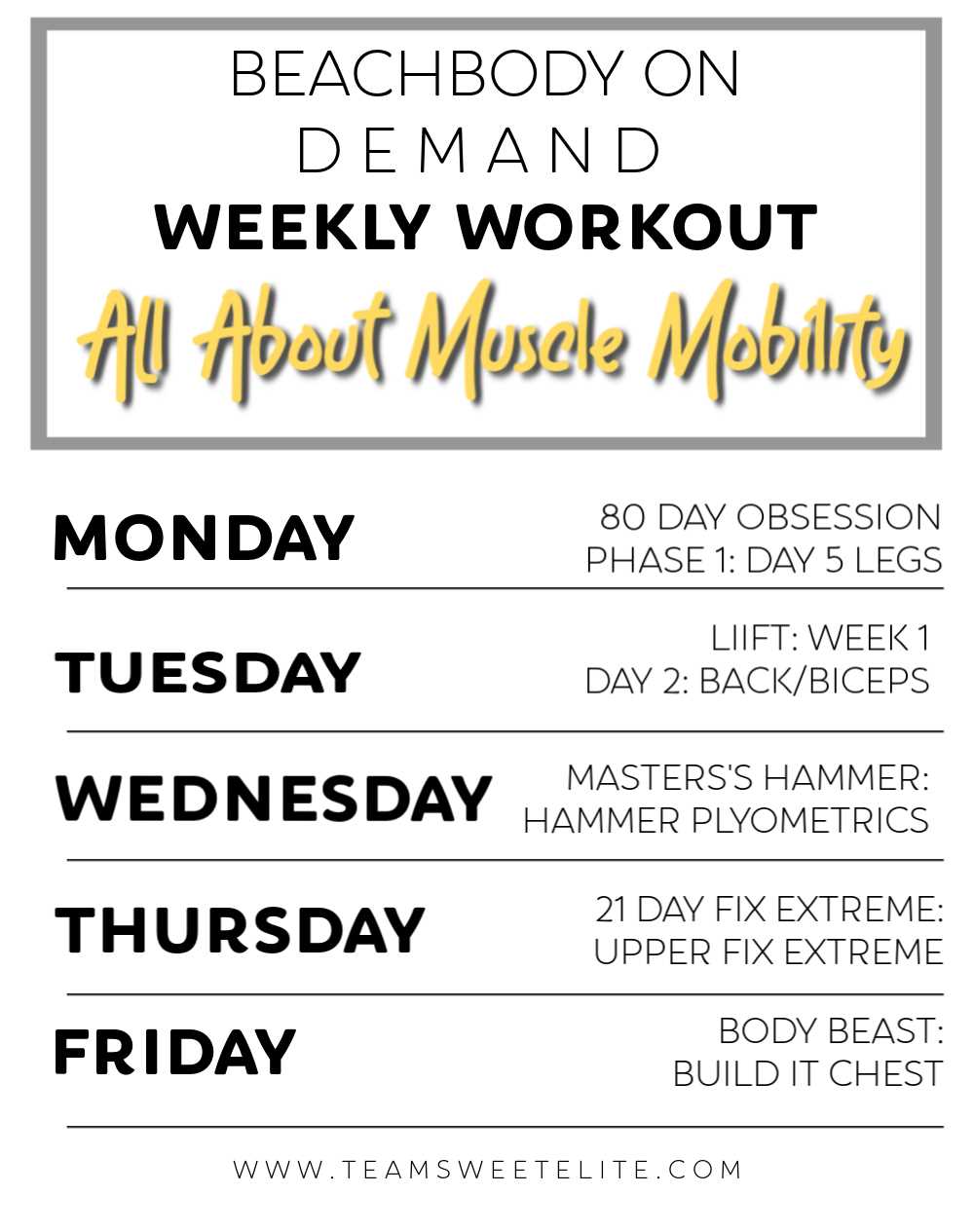 BEACHBODY ON
DEMAND
WEEKLY WORKOUT
All About Muscle Mobility

MONDAY
80 DAY OBSESSION
PHASE 1: DAY 5 LEGS

TUESDAY
LIIFT: WEEK 1
DAY 2: BACK/BICEPS

WEDNESDAY
MASTERS'S HAMMER:
HAMMER PLYOMETRICS

THURSDAY
21 DAY FIX EXTREME:
UPPER FIX EXTREME

FRIDAY
BODY BEAST:
BUILD IT CHEST

WWW.TEAMSWEETELITE.COM